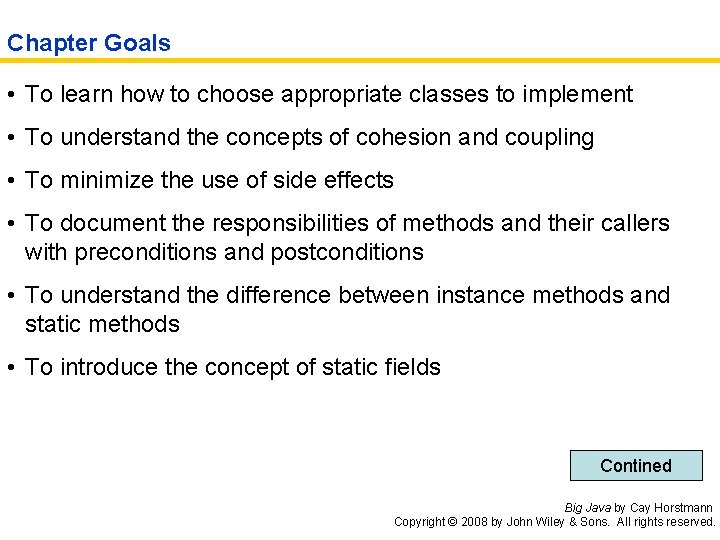 Chapter Goals

• To learn how to choose appropriate classes to implement

• To understand the concepts of cohesion and coupling

• To minimize the use of side effects

• To document the responsibilities of methods and their callers with preconditions and postconditions

• To understand the difference between instance methods and static methods

• To introduce the concept of static fields

Contined

Big Java by Cay Horstmann
Copyright © 2008 by John Wiley & Sons. All rights reserved.